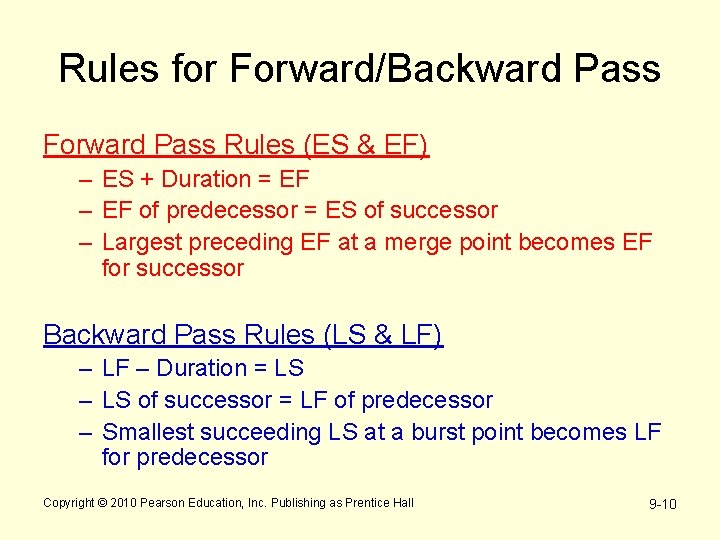 Rules for Forward/Backward Pass

Forward Pass Rules (ES & EF)

– ES + Duration = EF
– EF of predecessor = ES of successor
– Largest preceding EF at a merge point becomes EF for successor

Backward Pass Rules (LS & LF)

– LF – Duration = LS
– LS of successor = LF of predecessor
– Smallest succeeding LS at a burst point becomes LF for predecessor

Copyright © 2010 Pearson Education, Inc. Publishing as Prentice Hall

9-10